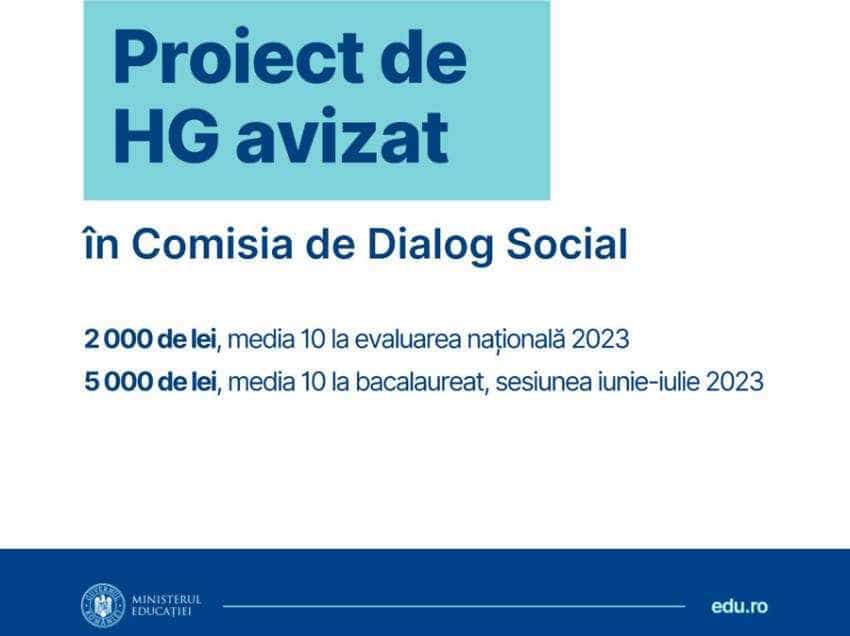 Proiect de HG avizat

în Comisia de Dialog Social

2 000 de lei, media 10 la evaluarea națională 2023
5 000 de lei, media 10 la bacalaureat, sesiunea iunie-iulie 2023

GUVERNUL ROMÂNIEI MINISTERUL EDUCAȚIEI

edu.ro